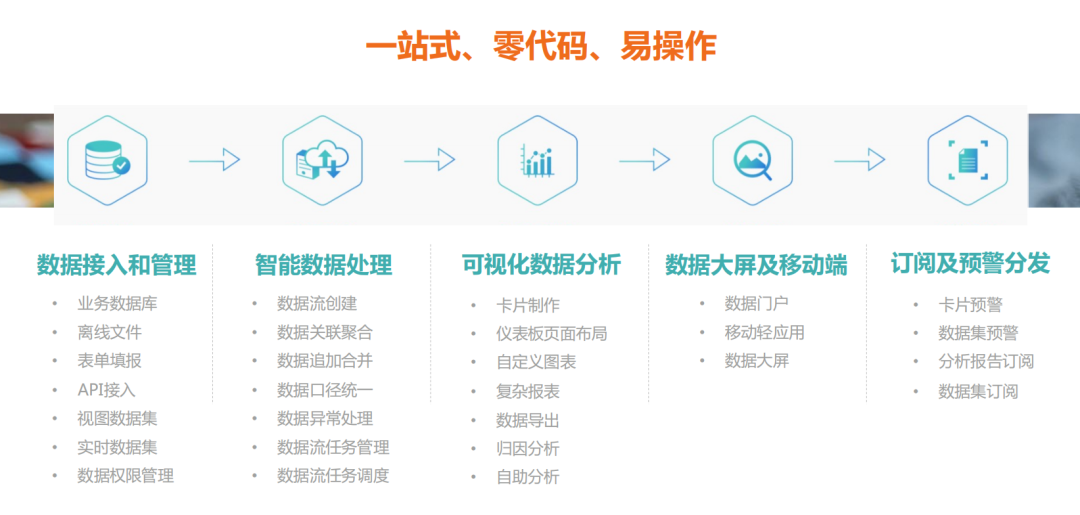 一站式、零代码、易操作

数据接入和管理
• 业务数据库
• 离线文件
• 表单填报
• API接入
• 视图数据集
• 实时数据集
• 数据权限管理

智能数据处理
• 数据流创建
• 数据关联聚合
• 数据追加合并
• 数据口径统一
• 数据异常处理
• 数据流任务管理
• 数据流任务调度

可视化数据分析
• 卡片制作
• 仪表板页面布局
• 自定义图表
• 复杂报表
• 数据导出
• 归因分析
• 自助分析

数据大屏及移动端
• 数据门户
• 移动轻应用
• 数据大屏

订阅及预警分发
• 卡片预警
• 数据集预警
• 分析报告订阅
• 数据集订阅